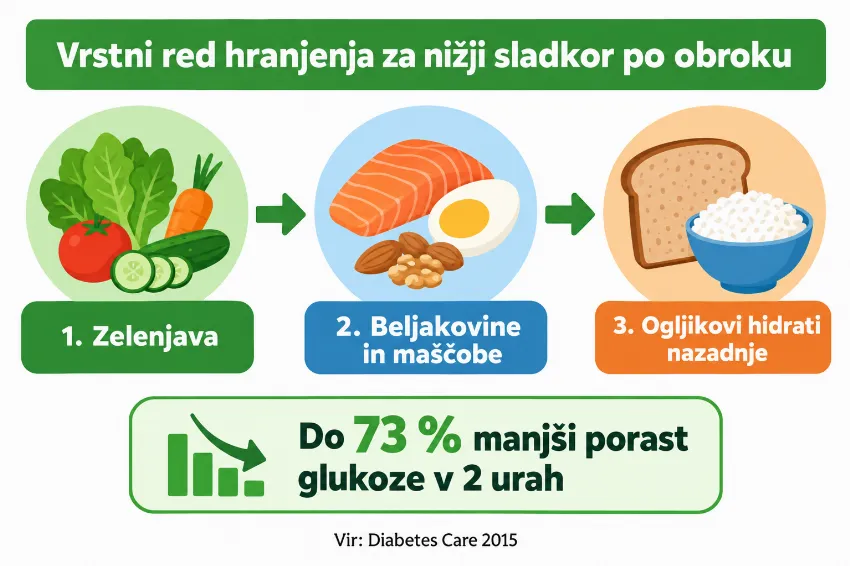 Vrstni red hranjenja za nižji sladkor po obroku

1. Zelenjava

2. Beljakovine in maščobe

3. Ogljikovi hidrati nazadnje

Do 73 % manjši porast glukoze v 2 urah

Vir: Diabetes Care 2015